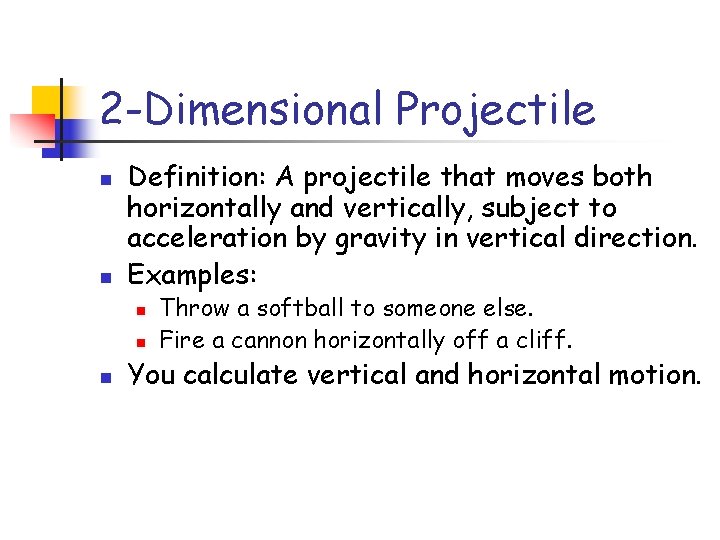 2-Dimensional Projectile

- Definition: A projectile that moves both horizontally and vertically, subject to acceleration by gravity in vertical direction.
- Examples:
  - Throw a softball to someone else.
  - Fire a cannon horizontally off a cliff.
- You calculate vertical and horizontal motion.